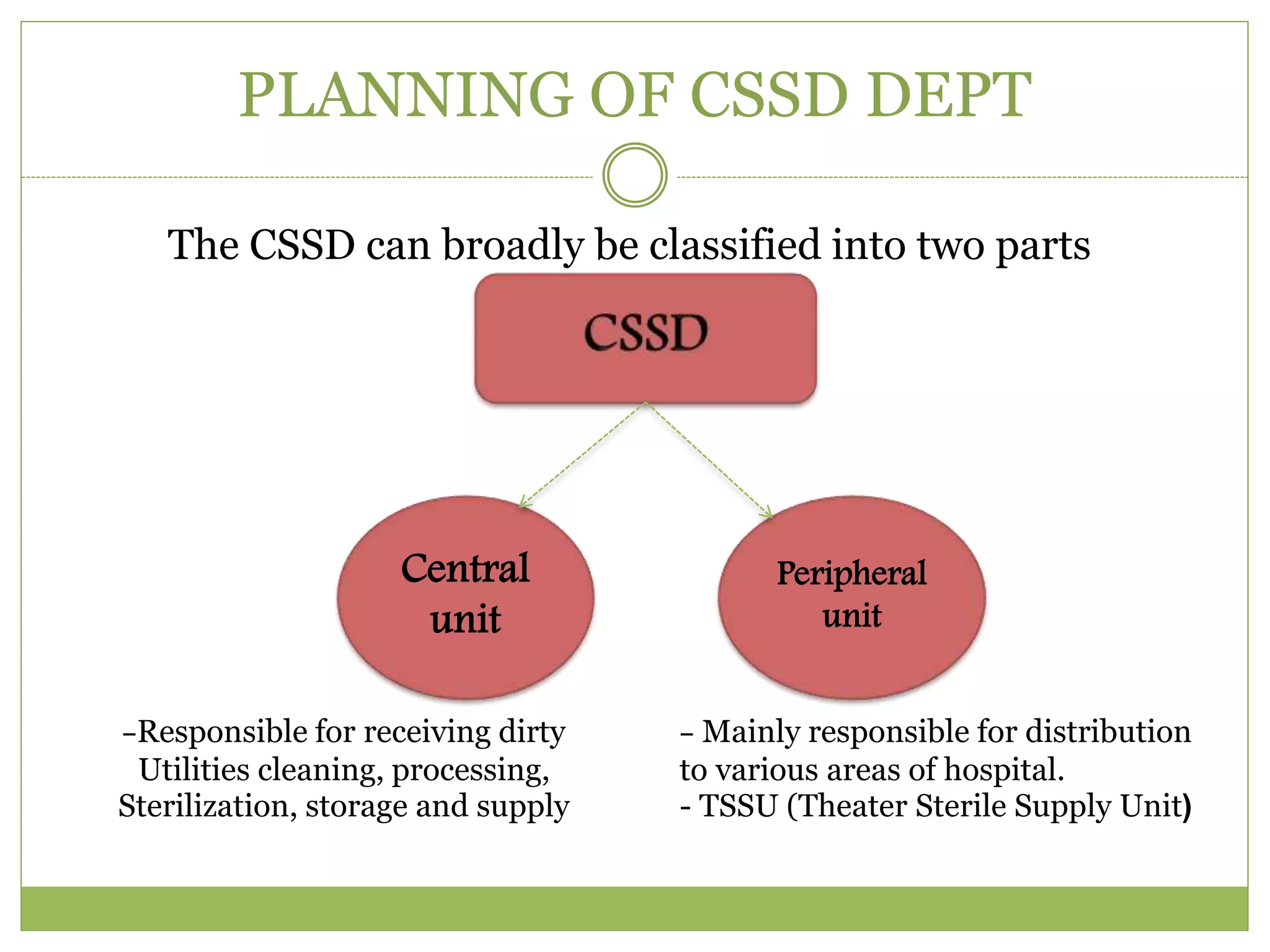 PLANNING OF CSSD DEPT

The CSSD can broadly be classified into two parts

CSSD

Central unit

Peripheral unit

–Responsible for receiving dirty Utilities cleaning, processing, Sterilization, storage and supply

– Mainly responsible for distribution to various areas of hospital.
- TSSU (Theater Sterile Supply Unit)